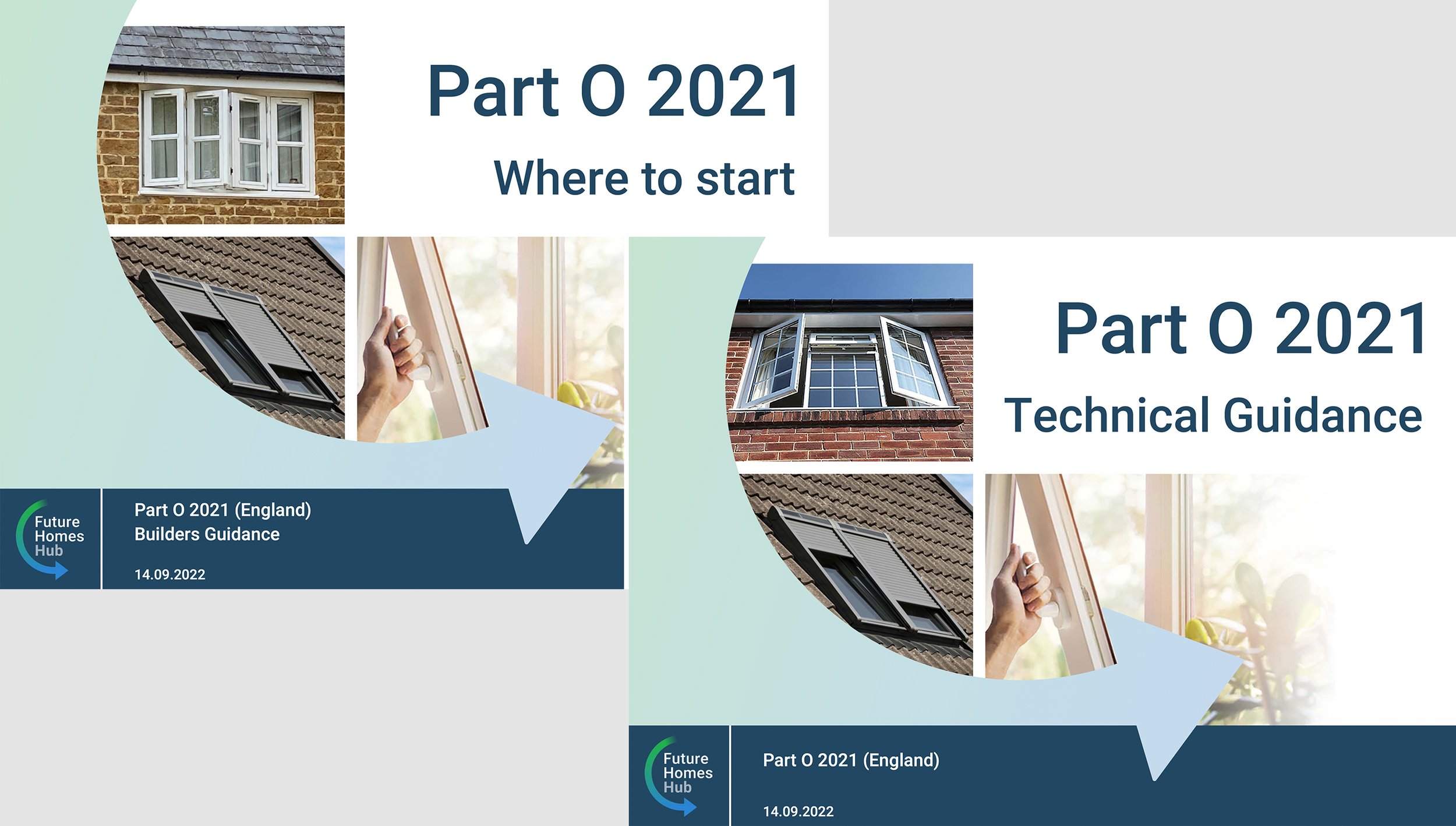 Part O 2021

Where to start

Future Homes Hub

Part O 2021 (England)
Builders Guidance

14.09.2022

Part O 2021

Technical Guidance

Future Homes Hub

Part O 2021 (England)

14.09.2022